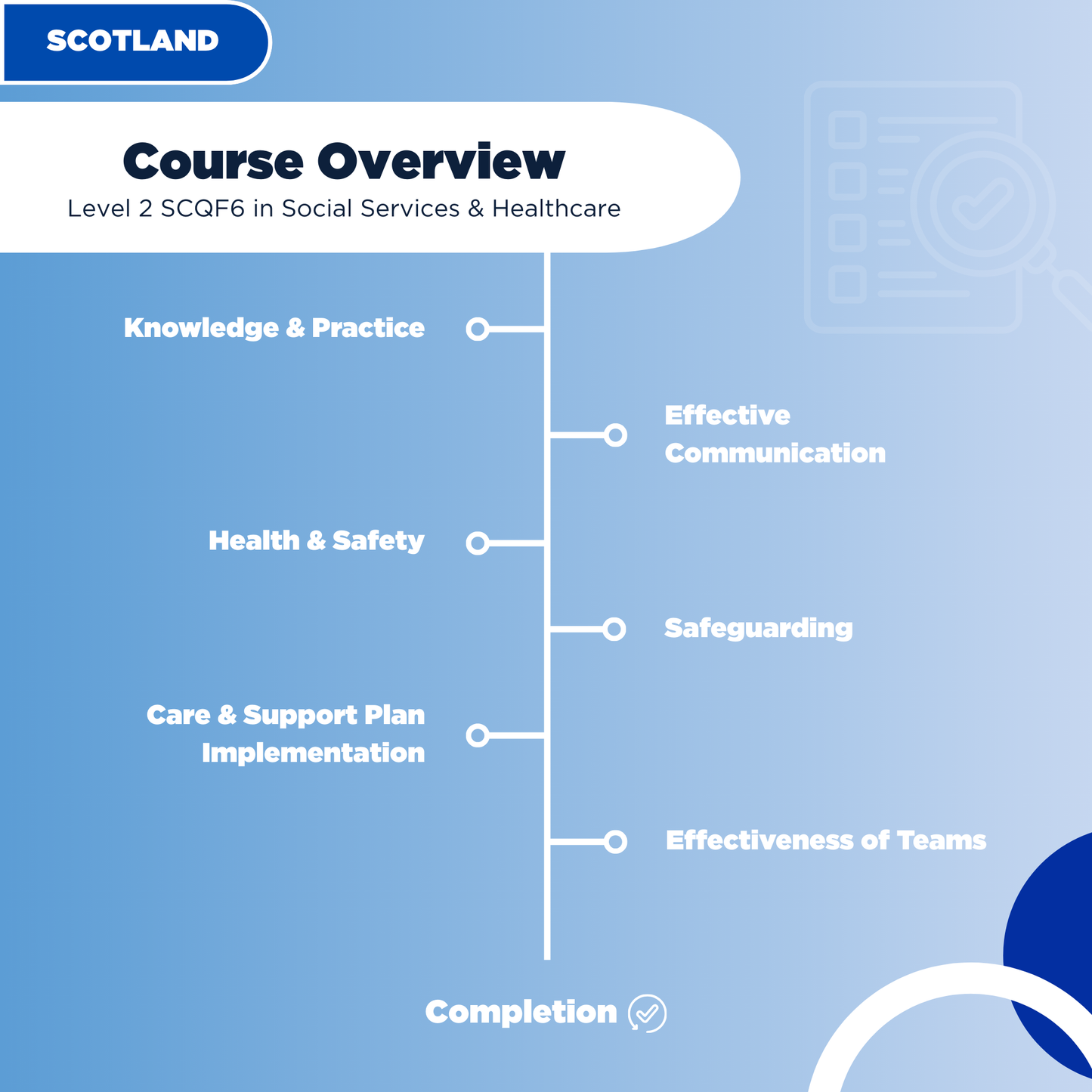 SCOTLAND

Course Overview

Level 2 SCQF6 in Social Services & Healthcare

Knowledge & Practice

Effective Communication

Health & Safety

Safeguarding

Care & Support Plan Implementation

Effectiveness of Teams

Completion